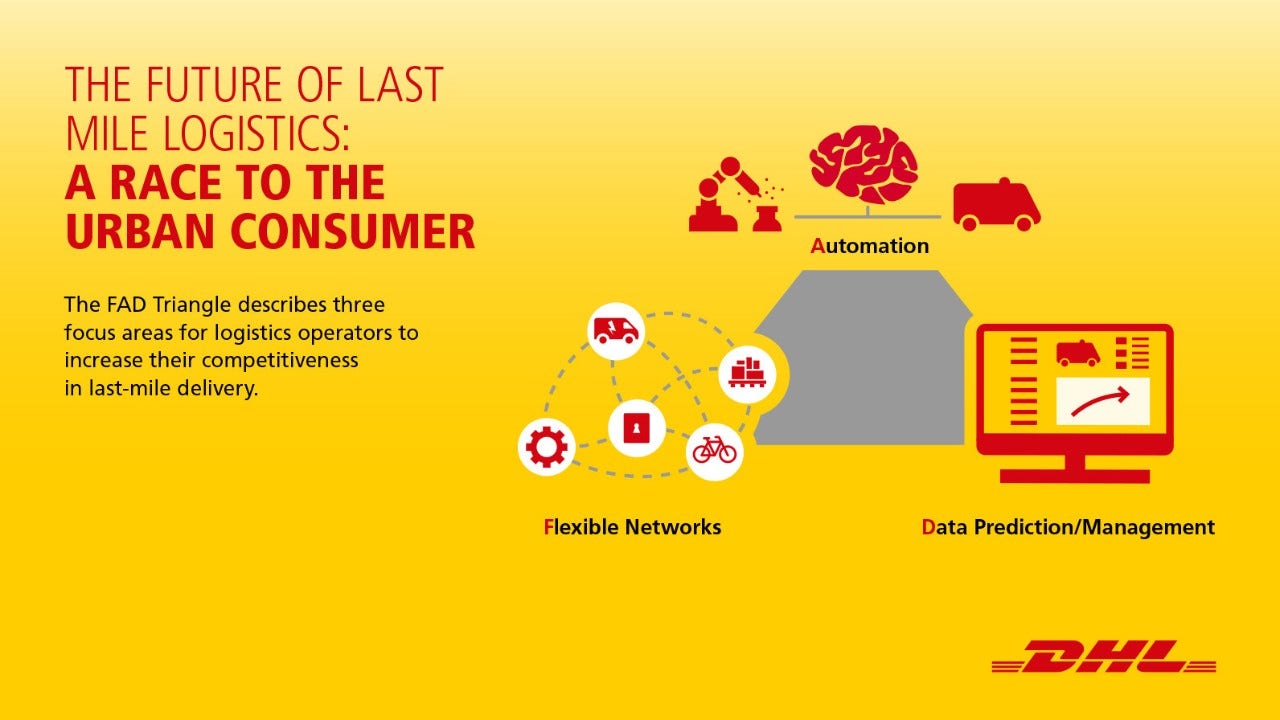 THE FUTURE OF LAST MILE LOGISTICS:
A RACE TO THE URBAN CONSUMER

The FAD Triangle describes three focus areas for logistics operators to increase their competitiveness in last-mile delivery.

Automation

Flexible Networks

Data Prediction/Management

DHL